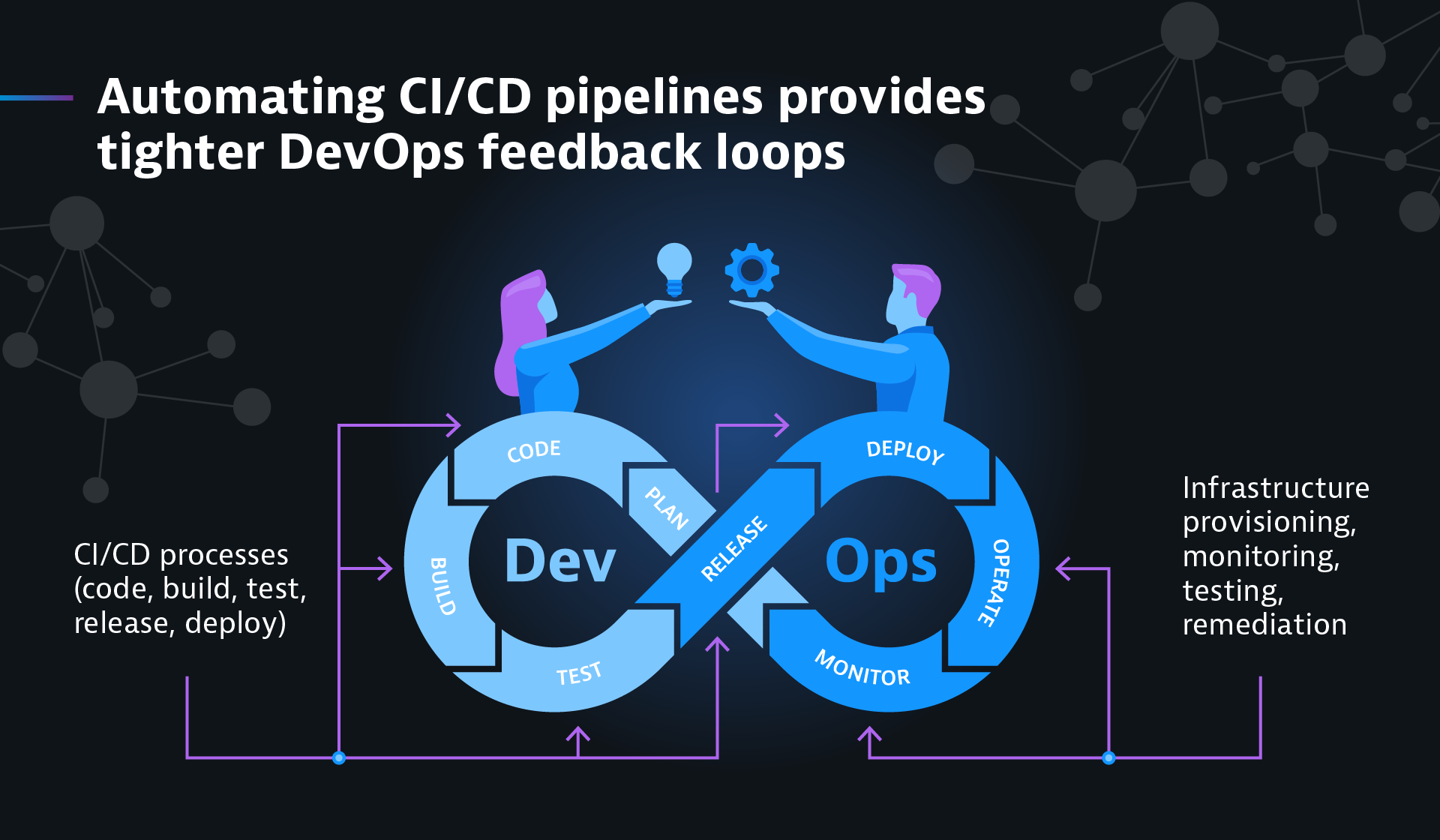 Automating CI/CD pipelines provides tighter DevOps feedback loops

CI/CD processes (code, build, test, release, deploy)

CODE
PLAN
BUILD
Dev
TEST
RELEASE
DEPLOY
Ops
OPERATE
MONITOR

Infrastructure provisioning, monitoring, testing, remediation